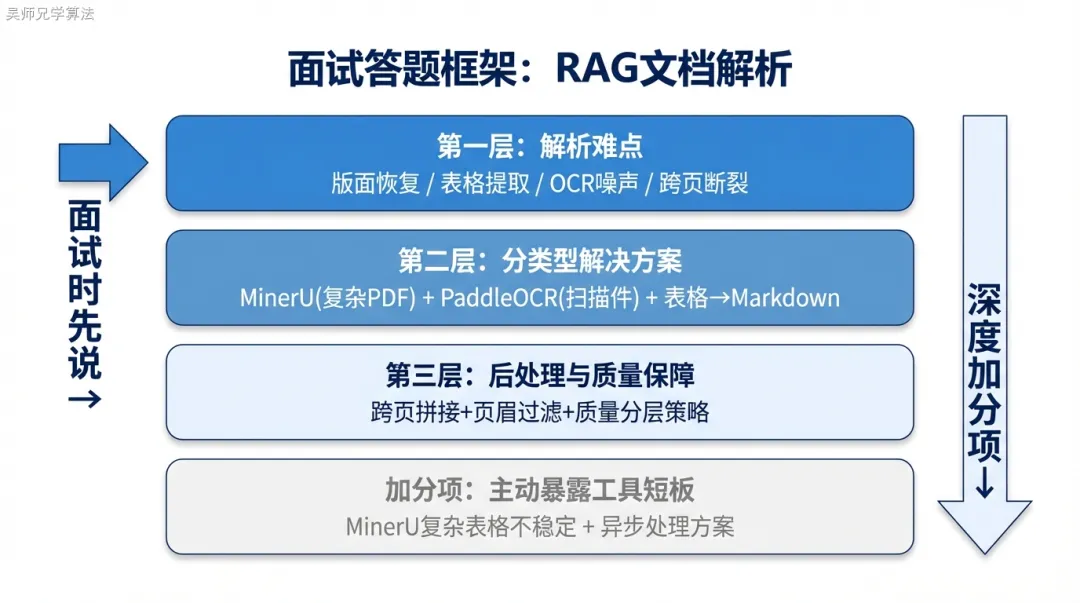 吴师兄学算法

面试答题框架：RAG文档解析

面试时先说→

第一层：解析难点
版面恢复 / 表格提取 / OCR噪声 / 跨页断裂

第二层：分类型解决方案
MinerU(复杂PDF) + PaddleOCR(扫描件) + 表格→Markdown

第三层：后处理与质量保障
跨页拼接+页眉过滤+质量分层策略

加分项：主动暴露工具短板
MinerU复杂表格不稳定 + 异步处理方案

深度加分项↓